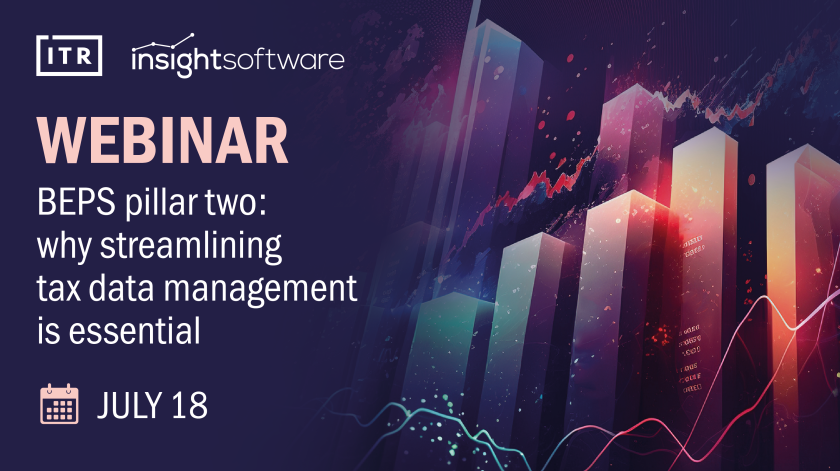 ITR insightsoftware

WEBINAR

BEPS pillar two: why streamlining tax data management is essential

JULY 18